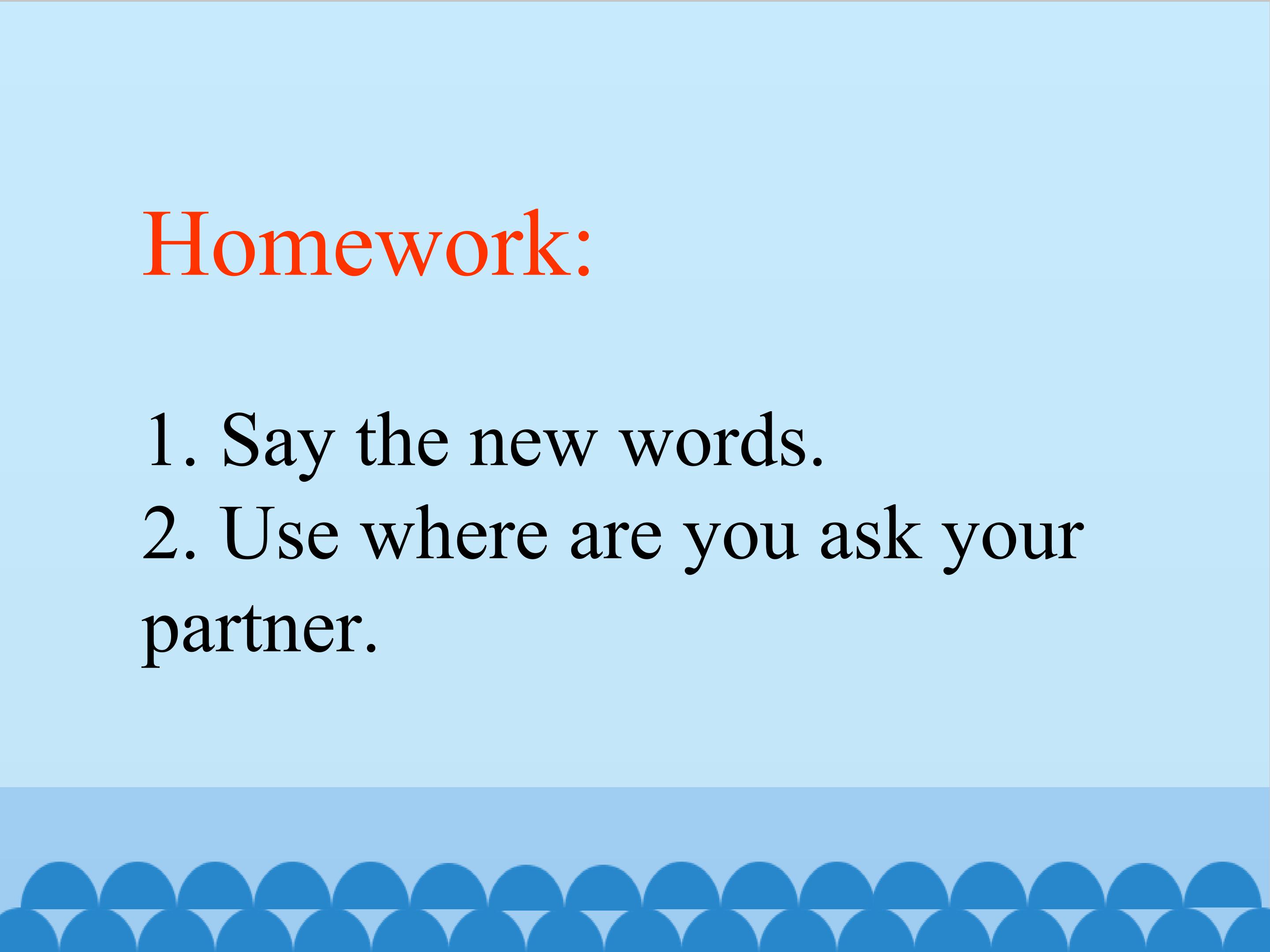 Homework:

1. Say the new words.
2. Use where are you ask your partner.